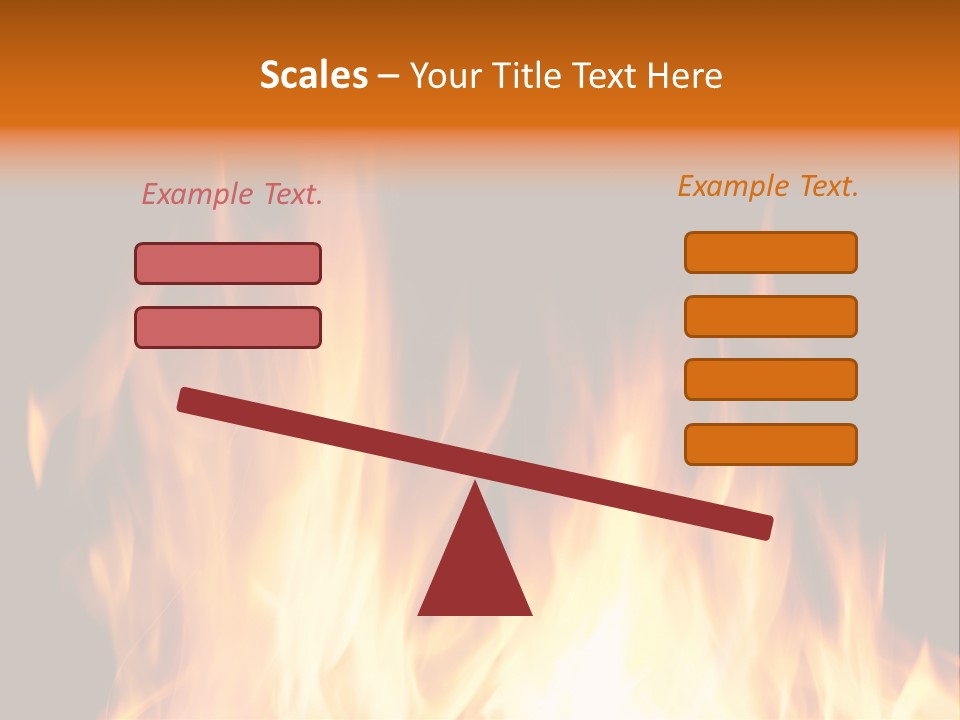 Scales – Your Title Text Here

Example Text.

Example Text.